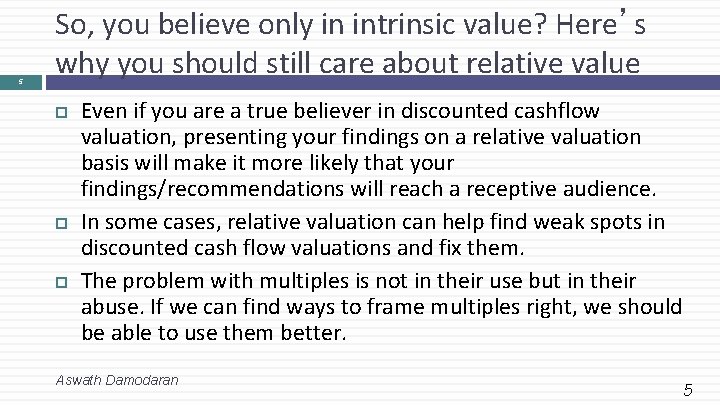 So, you believe only in intrinsic value? Here's why you should still care about relative value

5

Even if you are a true believer in discounted cashflow valuation, presenting your findings on a relative valuation basis will make it more likely that your findings/recommendations will reach a receptive audience.

In some cases, relative valuation can help find weak spots in discounted cash flow valuations and fix them.

The problem with multiples is not in their use but in their abuse. If we can find ways to frame multiples right, we should be able to use them better.

Aswath Damodaran

5